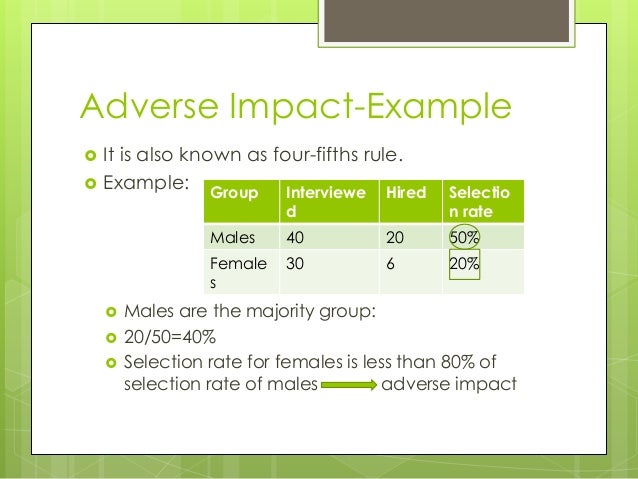 Adverse Impact-Example

It is also known as four-fifths rule.

Example:

| Group | Interviewed | Hired | Selection rate |
|---|---|---|---|
| Males | 40 | 20 | 50% |
| Females | 30 | 6 | 20% |

Males are the majority group:

20/50=40%

Selection rate for females is less than 80% of selection rate of males adverse impact